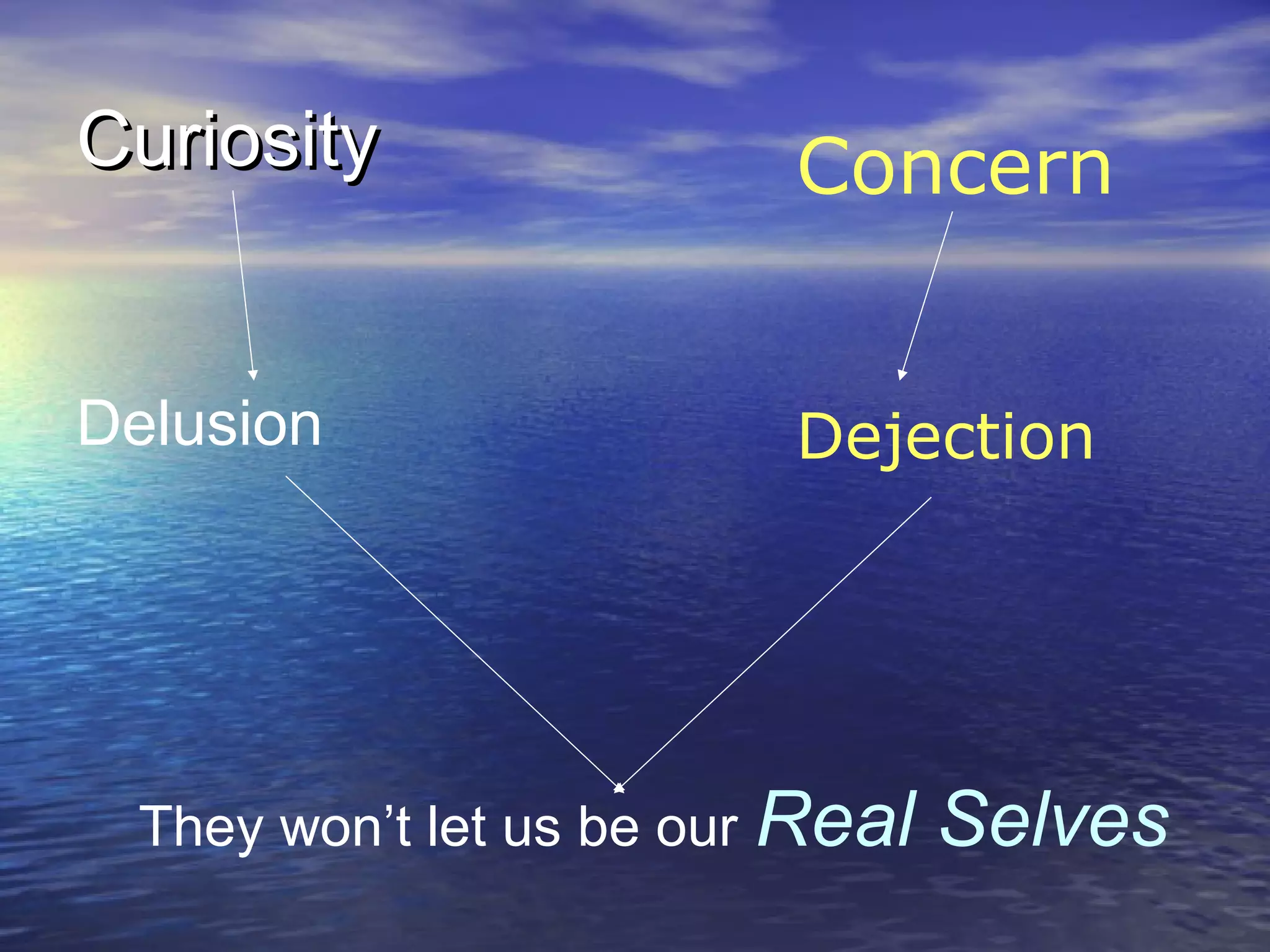 Curiosity

Concern

Delusion

Dejection

They won’t let us be our Real Selves